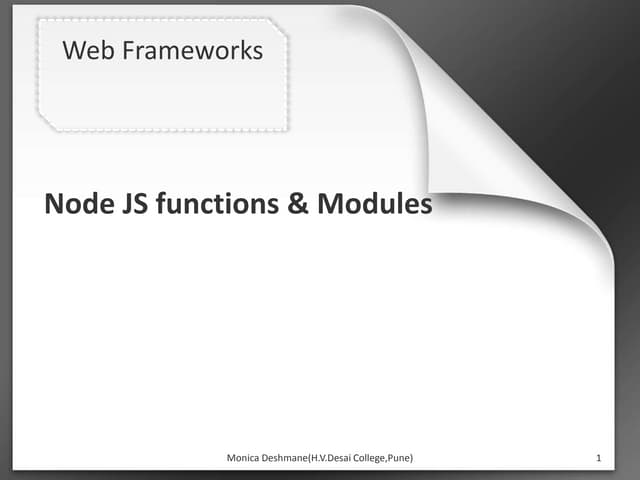 Web Frameworks

Node JS functions & Modules

Monica Deshmane(H.V.Desai College,Pune)

1